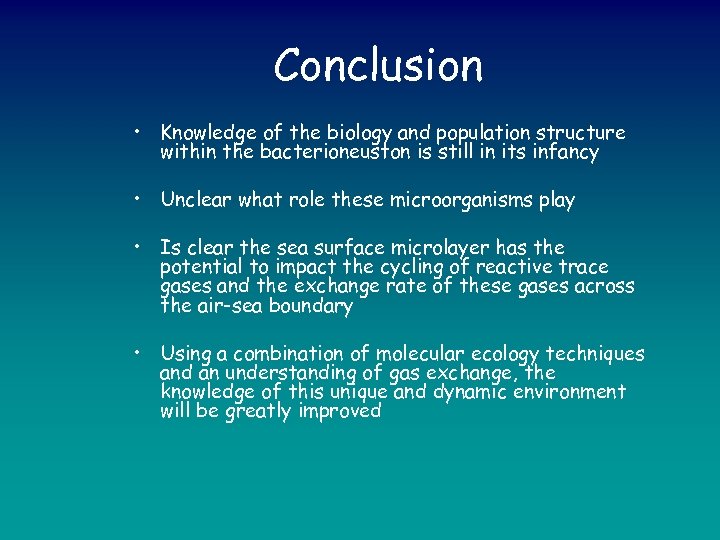 Conclusion

• Knowledge of the biology and population structure within the bacterioneuston is still in its infancy

• Unclear what role these microorganisms play

• Is clear the sea surface microlayer has the potential to impact the cycling of reactive trace gases and the exchange rate of these gases across the air-sea boundary

• Using a combination of molecular ecology techniques and an understanding of gas exchange, the knowledge of this unique and dynamic environment will be greatly improved